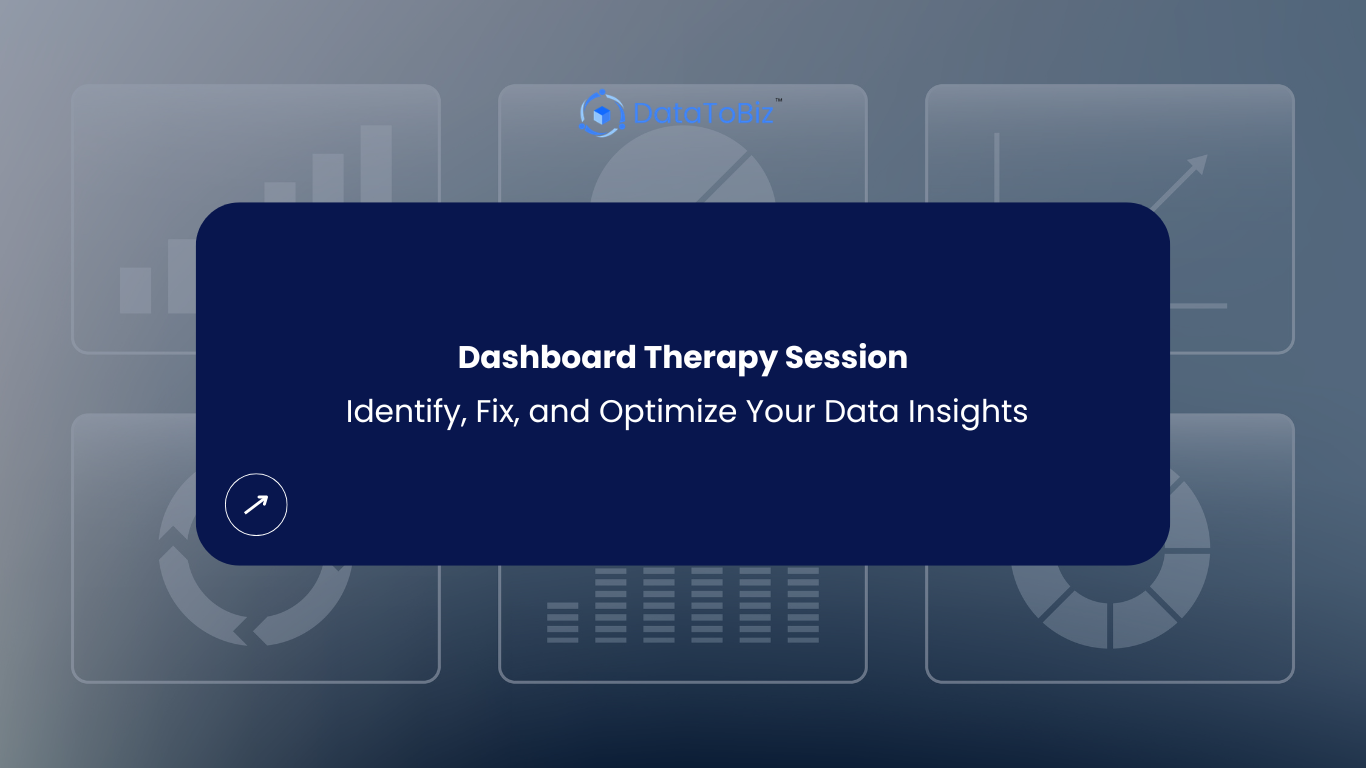 DataToBiz™

Dashboard Therapy Session

Identify, Fix, and Optimize Your Data Insights